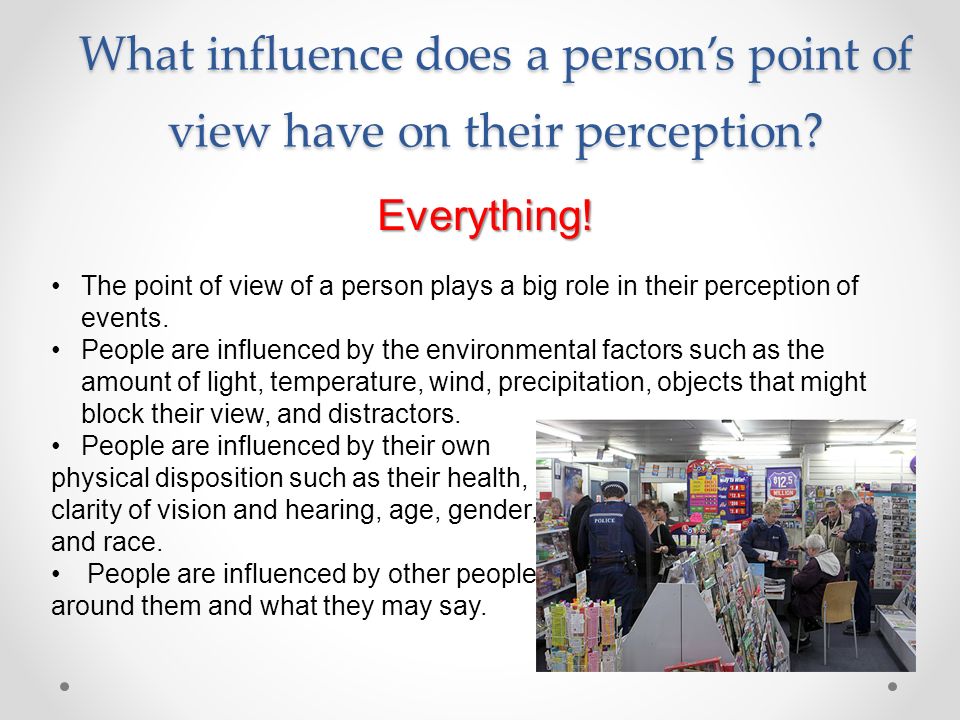 What influence does a person's point of view have on their perception?

Everything!

• The point of view of a person plays a big role in their perception of events.
• People are influenced by the environmental factors such as the amount of light, temperature, wind, precipitation, objects that might block their view, and distractors.
• People are influenced by their own physical disposition such as their health, clarity of vision and hearing, age, gender, and race.
• People are influenced by other people around them and what they may say.

POLICE

$12.5 MILLION